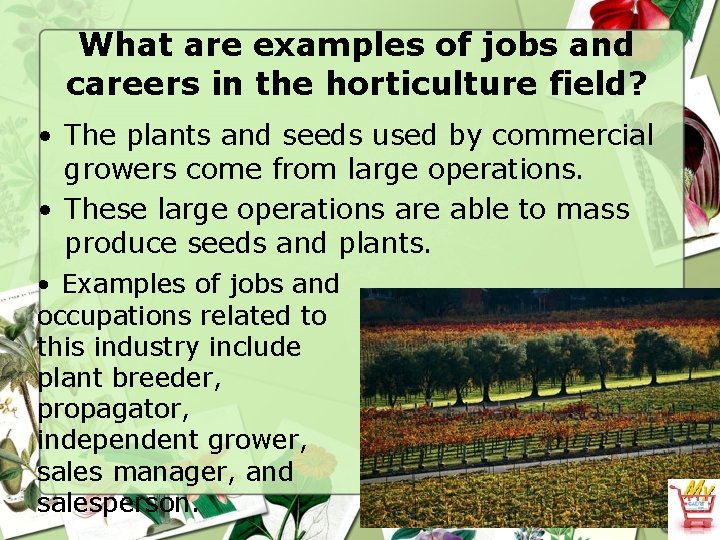 What are examples of jobs and careers in the horticulture field?

• The plants and seeds used by commercial growers come from large operations.

• These large operations are able to mass produce seeds and plants.

• Examples of jobs and occupations related to this industry include plant breeder, propagator, independent grower, sales manager, and salesperson.

My